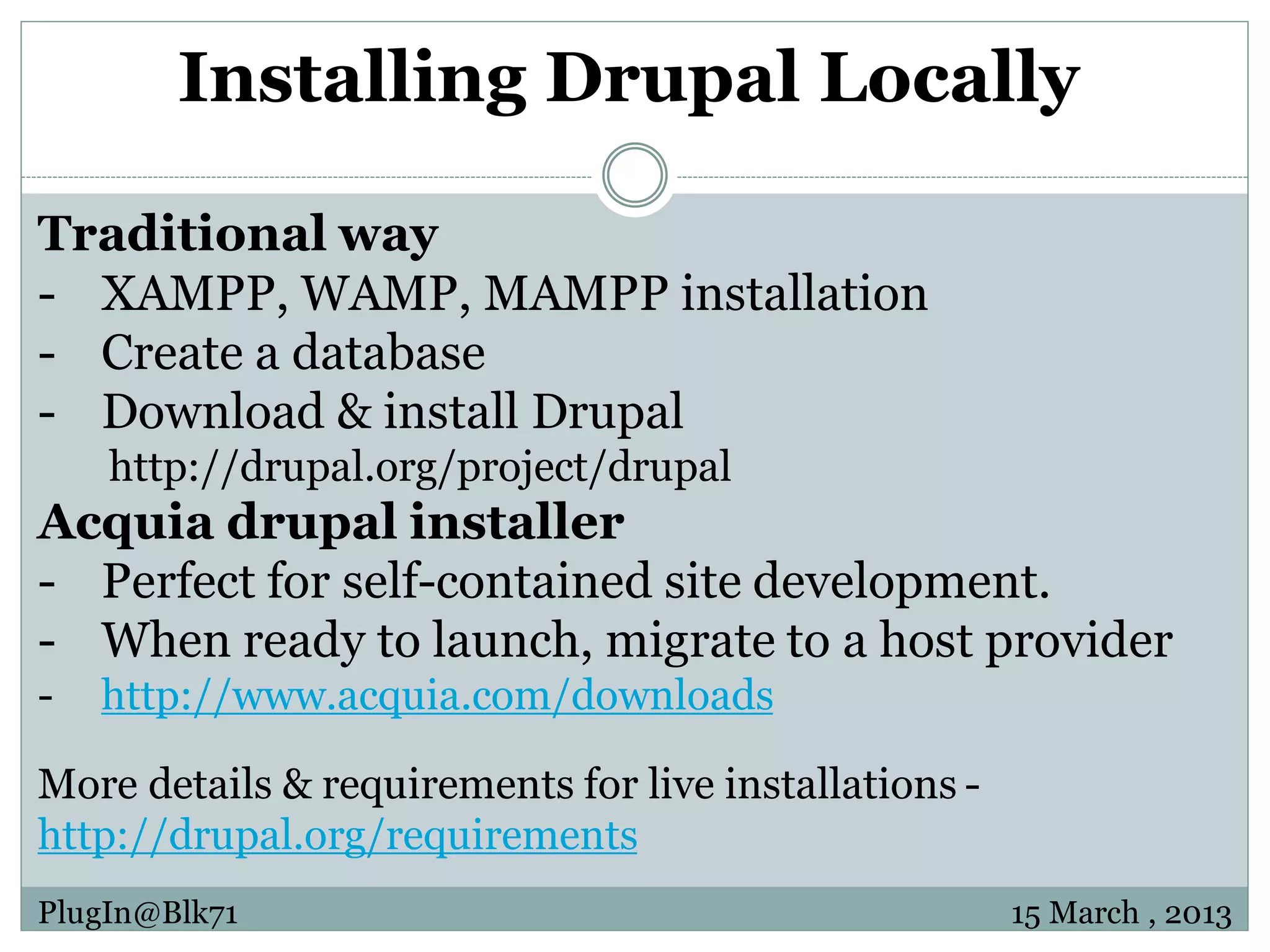 Installing Drupal Locally

Traditional way
- XAMPP, WAMP, MAMPP installation
- Create a database
- Download & install Drupal
http://drupal.org/project/drupal
Acquia drupal installer
- Perfect for self-contained site development.
- When ready to launch, migrate to a host provider
- http://www.acquia.com/downloads

More details & requirements for live installations - http://drupal.org/requirements

PlugIn@Blk71

15 March , 2013